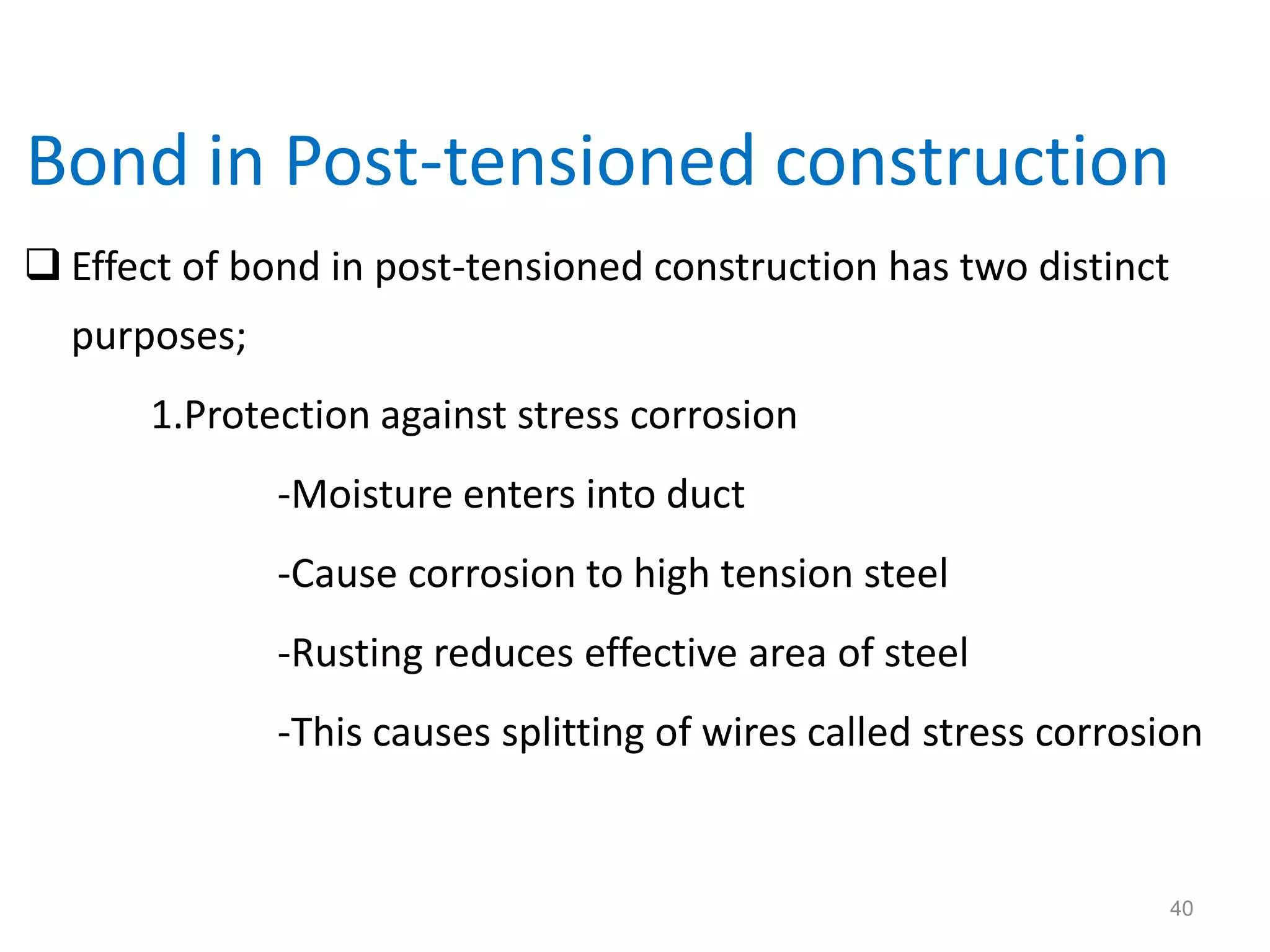 Bond in Post-tensioned construction

❑ Effect of bond in post-tensioned construction has two distinct purposes;

1.Protection against stress corrosion

-Moisture enters into duct

-Cause corrosion to high tension steel

-Rusting reduces effective area of steel

-This causes splitting of wires called stress corrosion

40